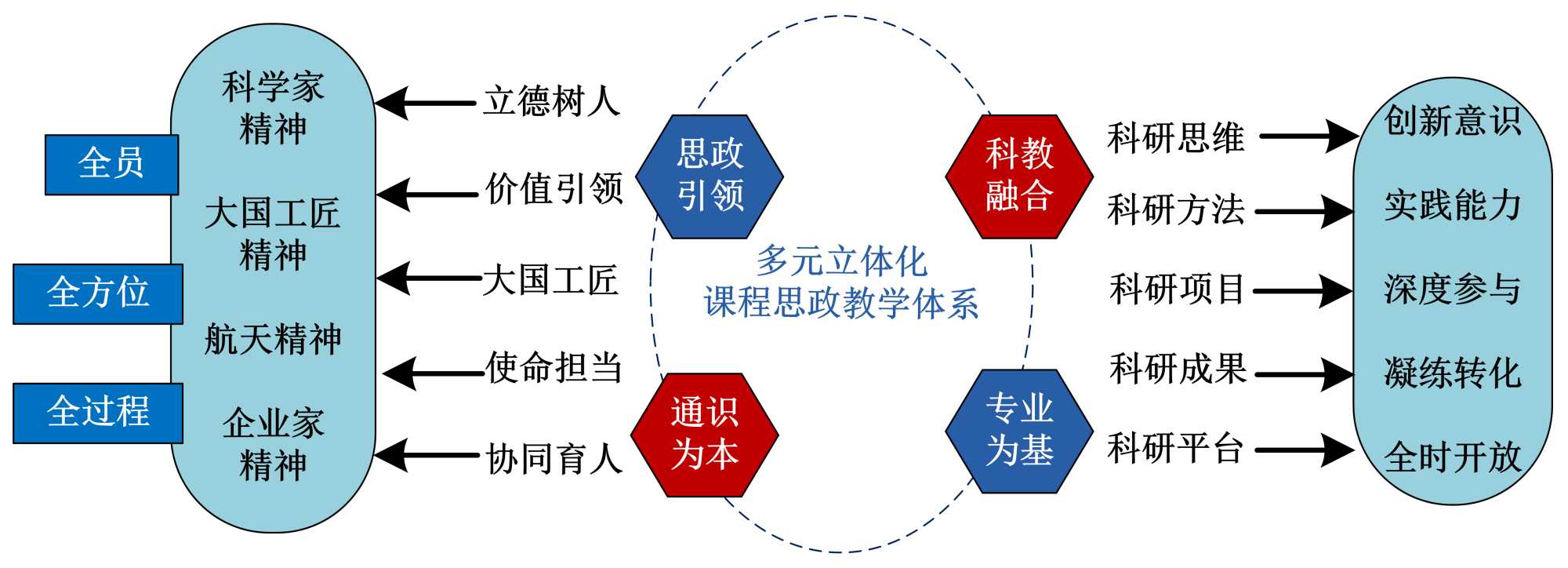 全员

全方位

全过程

科学家精神

大国工匠精神

航天精神

企业家精神

立德树人

价值引领

大国工匠

使命担当

协同育人

思政引领

通识为本

多元立体化
课程思政教学体系

科教融合

专业为基

科研思维

科研方法

科研项目

科研成果

科研平台

创新意识

实践能力

深度参与

凝练转化

全时开放